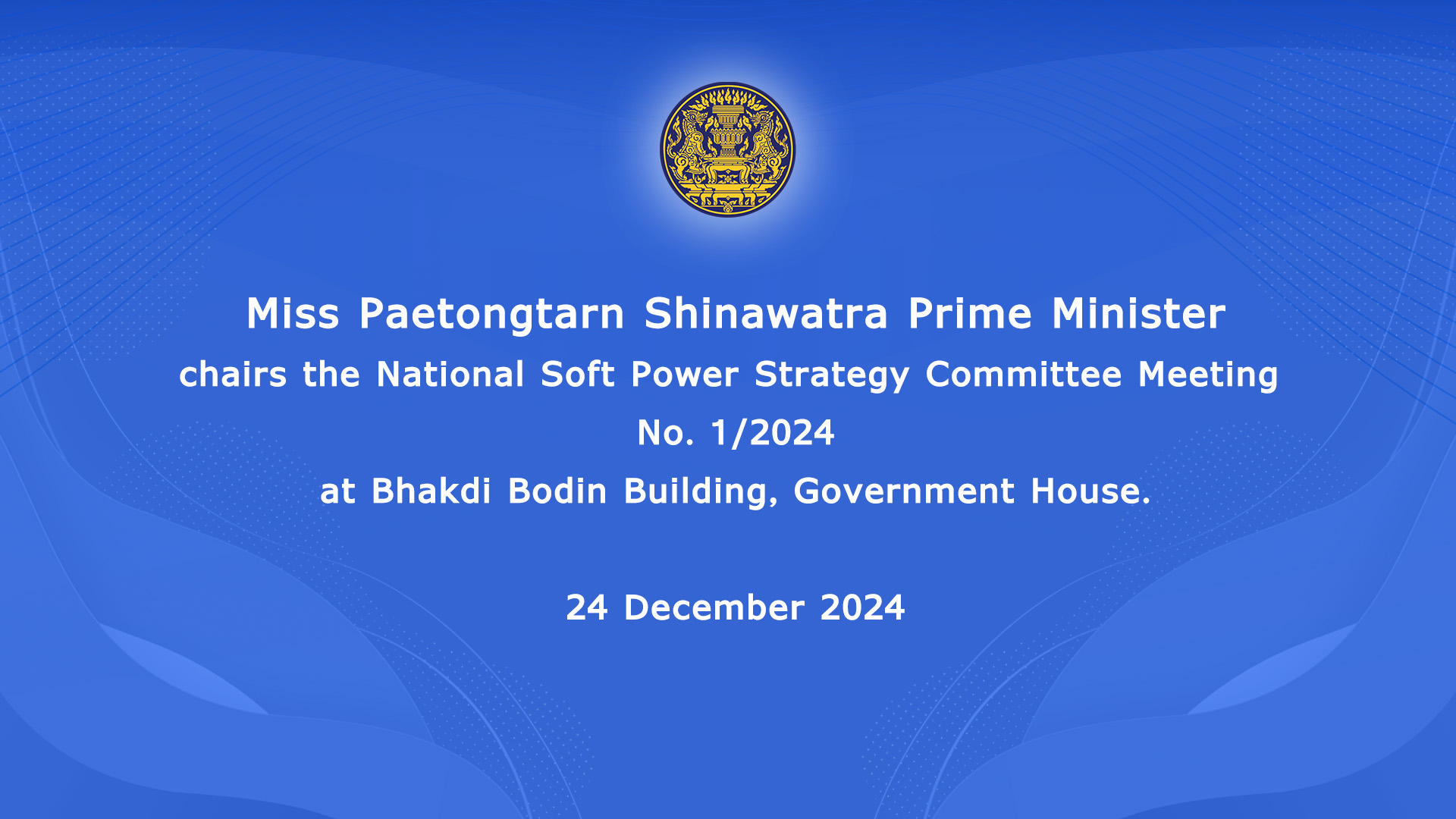 Miss Paetongtarn Shinawatra Prime Minister
chairs the National Soft Power Strategy Committee Meeting
No. 1/2024
at Bhakdi Bodin Building, Government House.

24 December 2024